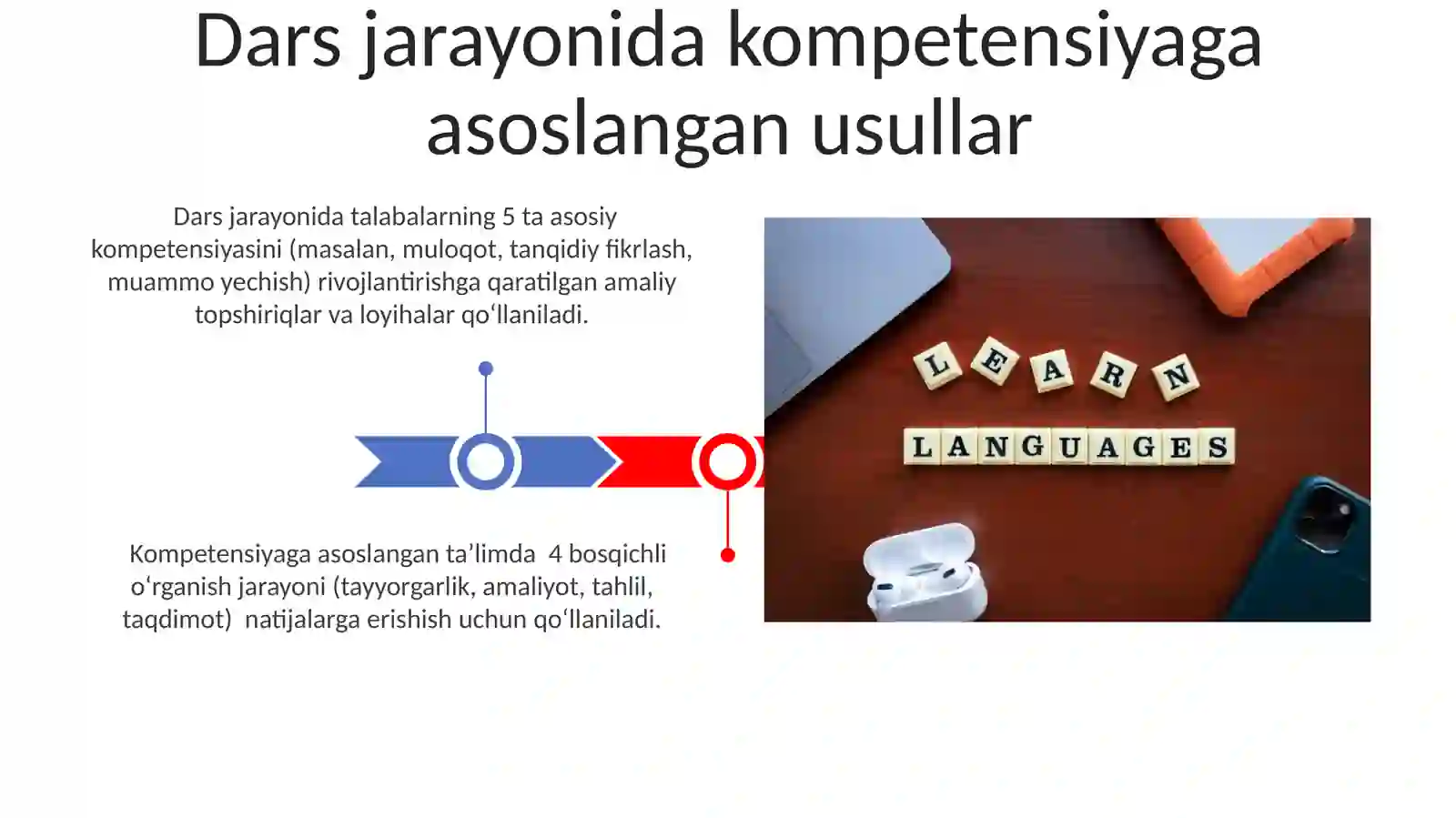 Dars jarayonida kompetensiyaga asoslangan usullar

Dars jarayonida talabalarning 5 ta asosiy kompetensiyasini (masalan, muloqot, tanqidiy fikrlash, muammo yechish) rivojlantirishga qaratilgan amaliy topshiriqlar va loyihalar qo‘llaniladi.

Kompetensiyaga asoslangan ta’limda 4 bosqichli o‘rganish jarayoni (tayyorgarlik, amaliyot, tahlil, taqdimot) natijalarga erishish uchun qo‘llaniladi.

LEARN

LANGUAGES